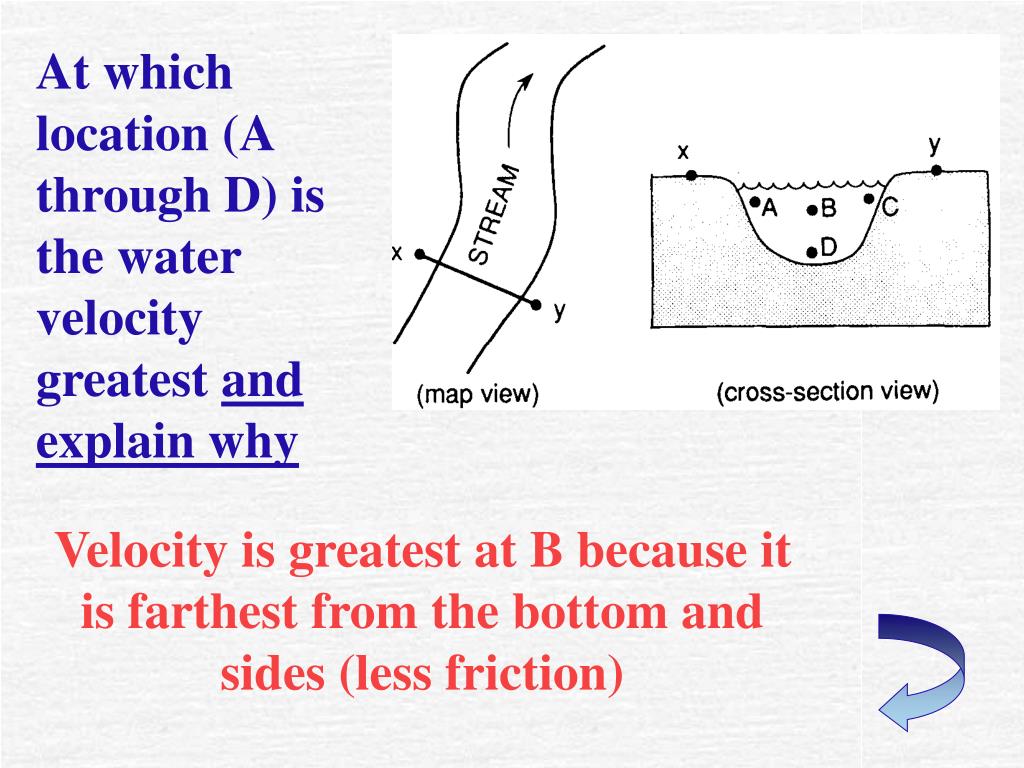 At which location (A through D) is the water velocity greatest and explain why

STREAM

x

y

(map view)

x

y

A

B

C

D

(cross-section view)

Velocity is greatest at B because it is farthest from the bottom and sides (less friction)